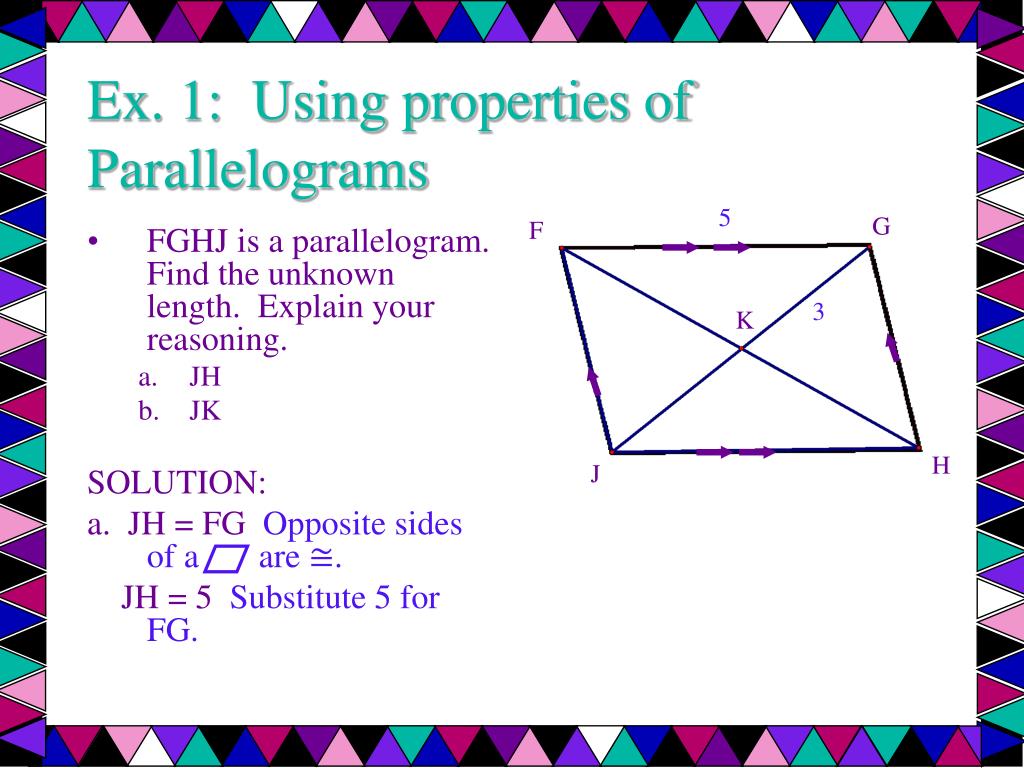 Ex. 1: Using properties of Parallelograms

• FGHJ is a parallelogram. Find the unknown length. Explain your reasoning.
a. JH
b. JK

SOLUTION:
a. JH = FG Opposite sides of a ▱ are ≅.
JH = 5 Substitute 5 for FG.

F
5
G
K
3
J
H